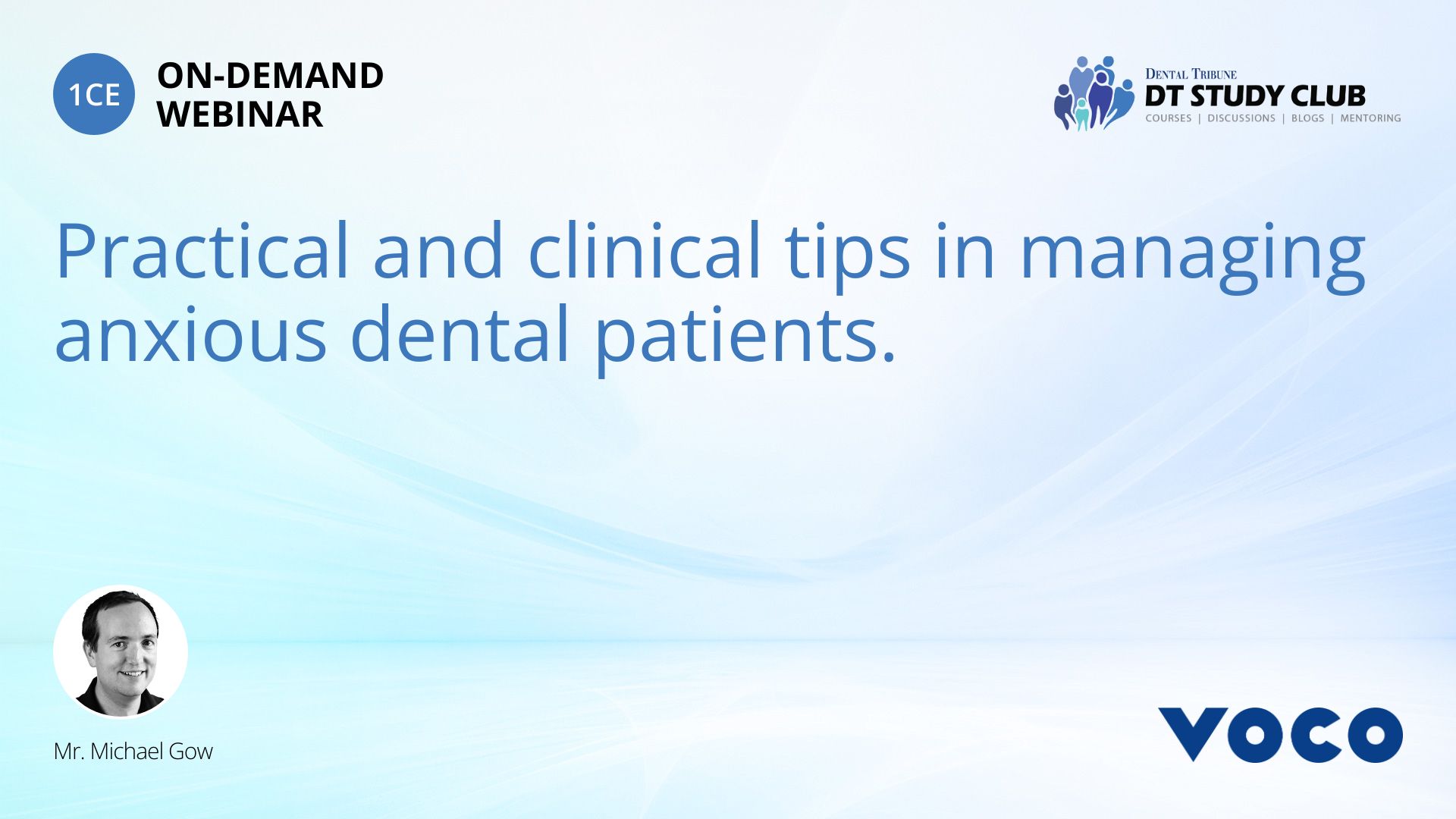 1CE

ON-DEMAND WEBINAR

DENTAL TRIBUNE
DT STUDY CLUB
COURSES | DISCUSSIONS | BLOGS | MENTORING

Practical and clinical tips in managing anxious dental patients.

Mr. Michael Gow

VOCO